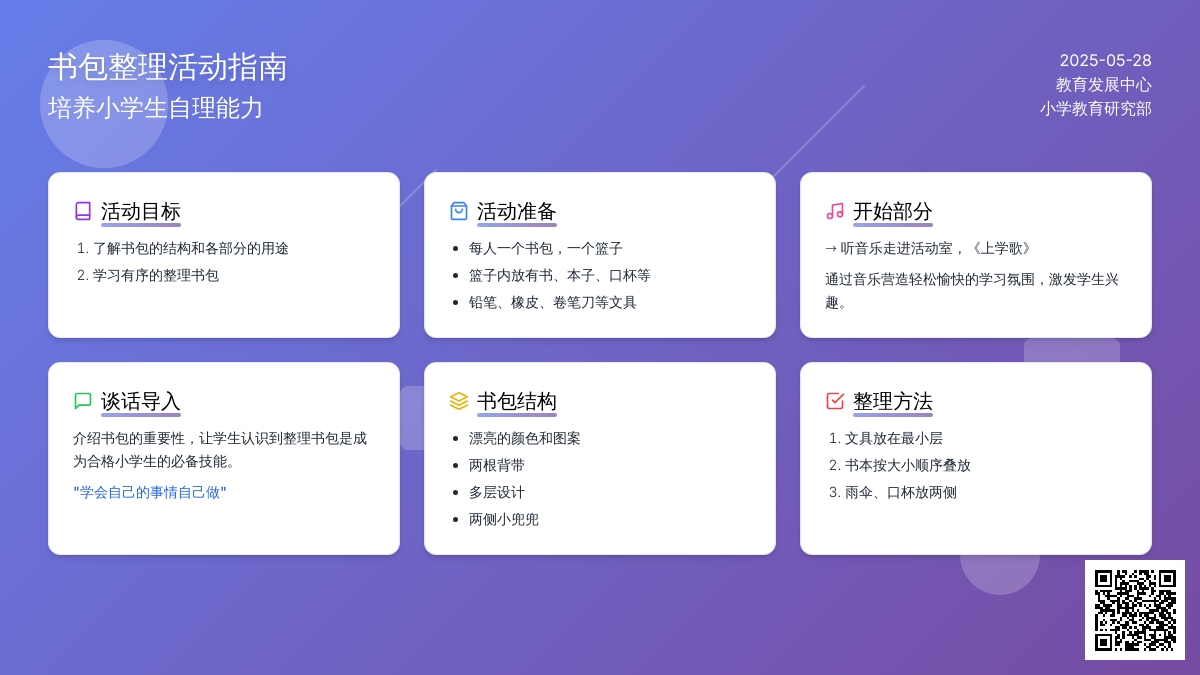 书包整理活动指南
培养小学生自理能力

2025-05-28
教育发展中心
小学教育研究部

活动目标
1. 了解书包的结构和各部分的用途
2. 学习有序的整理书包

活动准备
• 每人一个书包，一个篮子
• 篮子内放有书、本子、口杯等
• 铅笔、橡皮、卷笔刀等文具

开始部分
→ 听音乐走进活动室，《上学歌》
通过音乐营造轻松愉快的学习氛围，激发学生兴趣。

谈话导入
介绍书包的重要性，让学生认识到整理书包是成为合格小学生的必备技能。
"学会自己的事情自己做"

书包结构
• 漂亮的颜色和图案
• 两根背带
• 多层设计
• 两侧小兜兜

整理方法
1. 文具放在最小层
2. 书本按大小顺序叠放
3. 雨伞、口杯放两侧